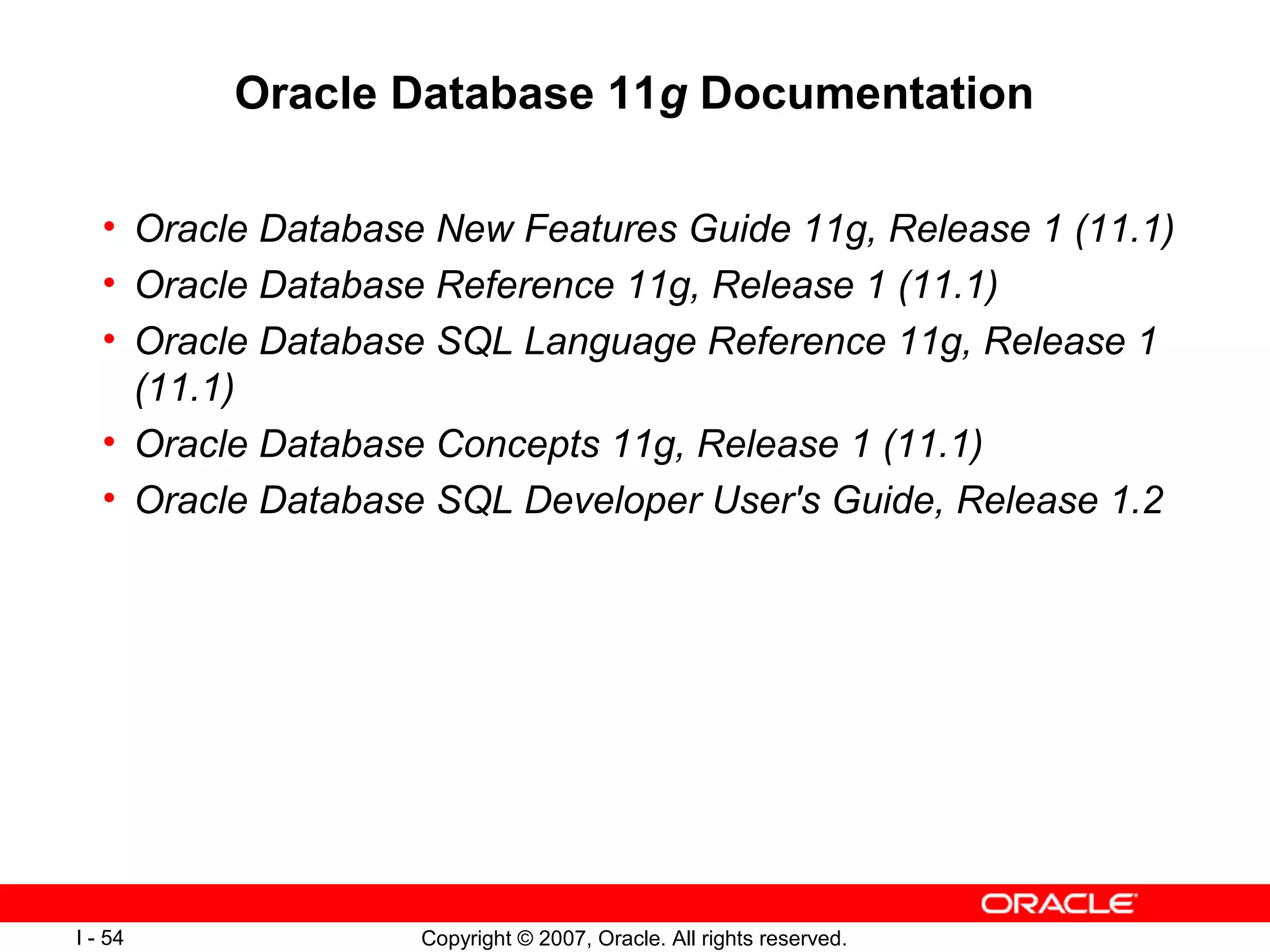 Oracle Database 11g Documentation

• Oracle Database New Features Guide 11g, Release 1 (11.1)
• Oracle Database Reference 11g, Release 1 (11.1)
• Oracle Database SQL Language Reference 11g, Release 1 (11.1)
• Oracle Database Concepts 11g, Release 1 (11.1)
• Oracle Database SQL Developer User's Guide, Release 1.2

ORACLE

I - 54

Copyright © 2007, Oracle. All rights reserved.